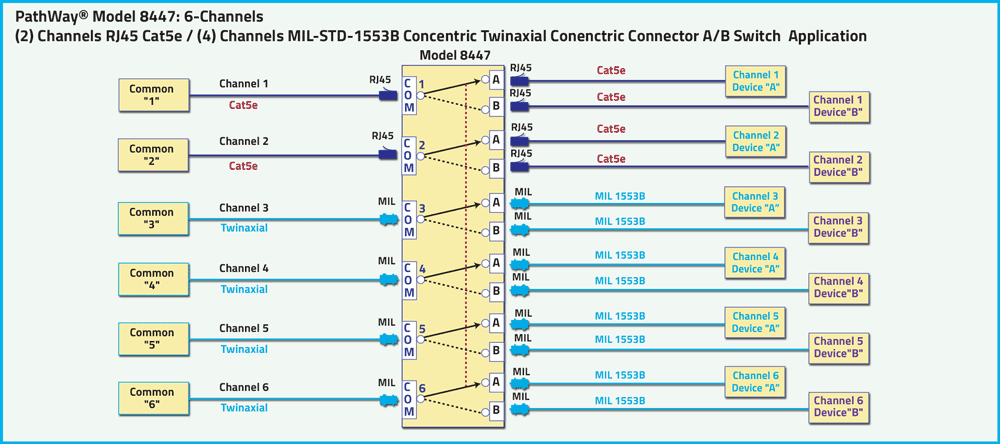 PathWay® Model 8447: 6-Channels
(2) Channels RJ45 Cat5e / (4) Channels MIL-STD-1553B Concentric Twinaxial Conenctric Connector A/B Switch Application

Model 8447

Common "1"
Channel 1
Cat5e
RJ45
COM 1
A
B
RJ45 Cat5e Channel 1 Device "A"
RJ45 Cat5e Channel 1 Device"B"

Common "2"
Channel 2
Cat5e
RJ45
COM 2
A
B
RJ45 Cat5e Channel 2 Device "A"
RJ45 Cat5e Channel 2 Device"B"

Common "3"
Channel 3
Twinaxial
MIL
COM 3
A
B
MIL MIL 1553B Channel 3 Device "A"
MIL MIL 1553B Channel 3 Device"B"

Common "4"
Channel 4
Twinaxial
MIL
COM 4
A
B
MIL MIL 1553B Channel 4 Device "A"
MIL MIL 1553B Channel 4 Device"B"

Common "5"
Channel 5
Twinaxial
MIL
COM 5
A
B
MIL MIL 1553B Channel 5 Device "A"
MIL MIL 1553B Channel 5 Device"B"

Common "6"
Channel 6
Twinaxial
MIL
COM 6
A
B
MIL MIL 1553B Channel 6 Device "A"
MIL MIL 1553B Channel 6 Device"B"